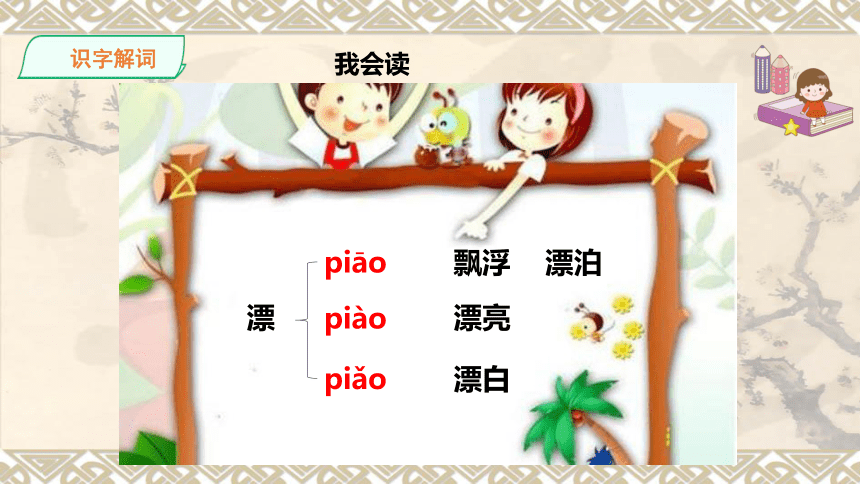 识字解词

我会读

漂

piāo 飘浮 漂泊

piào 漂亮

piǎo 漂白